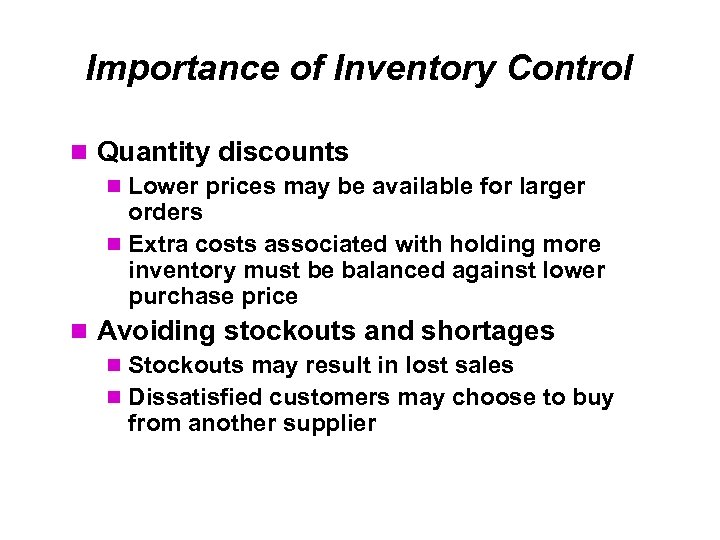 Importance of Inventory Control

- Quantity discounts
  - Lower prices may be available for larger orders
  - Extra costs associated with holding more inventory must be balanced against lower purchase price
- Avoiding stockouts and shortages
  - Stockouts may result in lost sales
  - Dissatisfied customers may choose to buy from another supplier